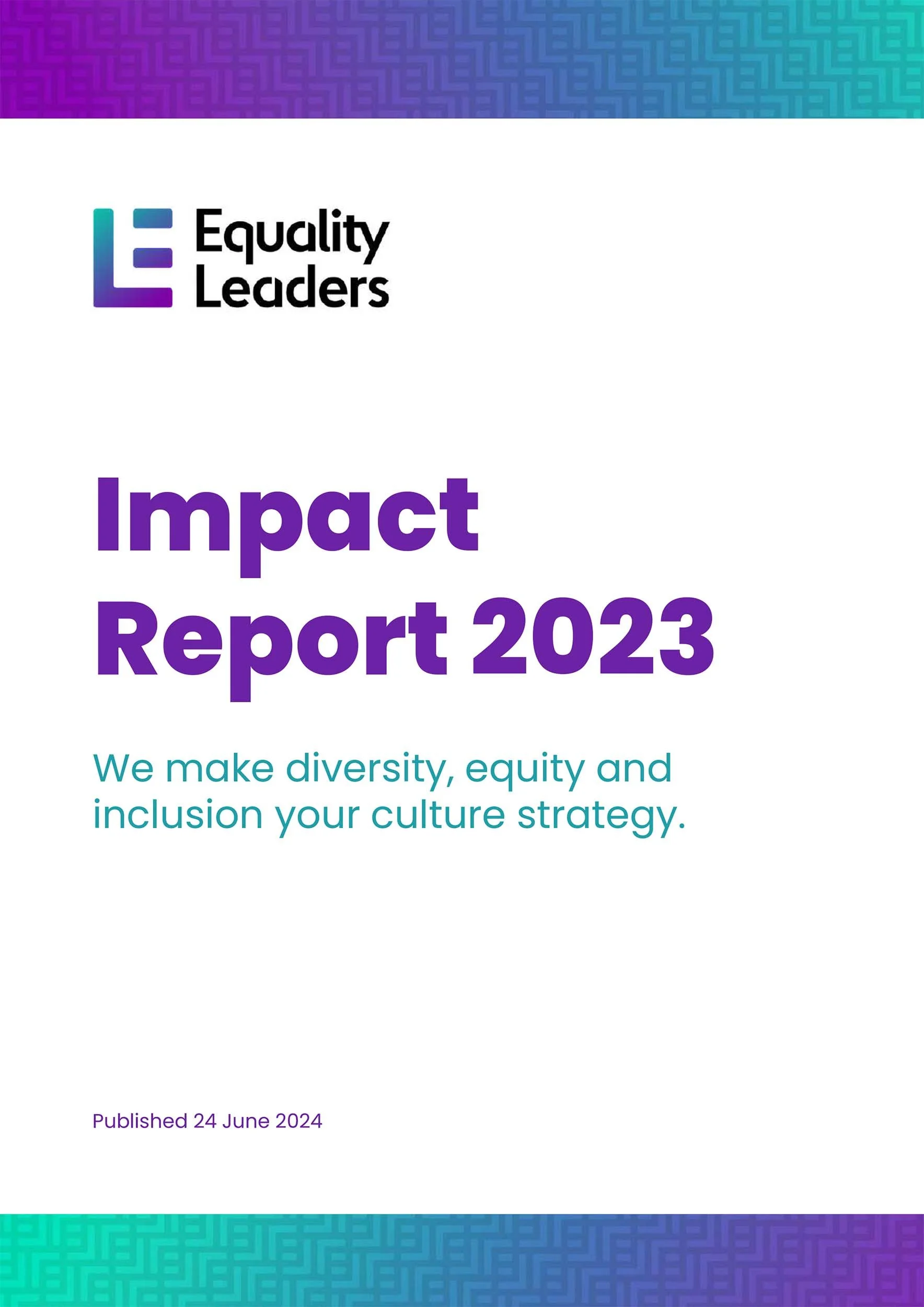 Equality Leaders

Impact Report 2023

We make diversity, equity and inclusion your culture strategy.

Published 24 June 2024